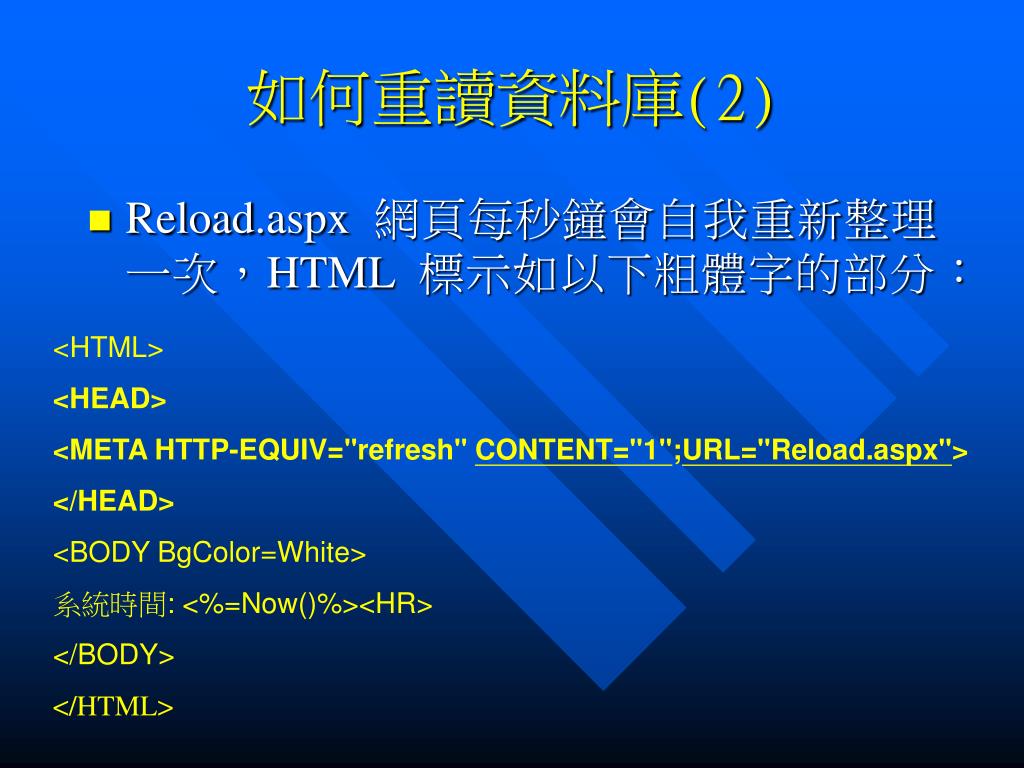 如何重讀資料庫(2)

Reload.aspx 網頁每秒鐘會自我重新整理一次，HTML 標示如以下粗體字的部分：

<HTML>
<HEAD>
<META HTTP-EQUIV="refresh" CONTENT="1";URL="Reload.aspx">
</HEAD>
<BODY BgColor=White>
系統時間: <%=Now()%><HR>
</BODY>
</HTML>